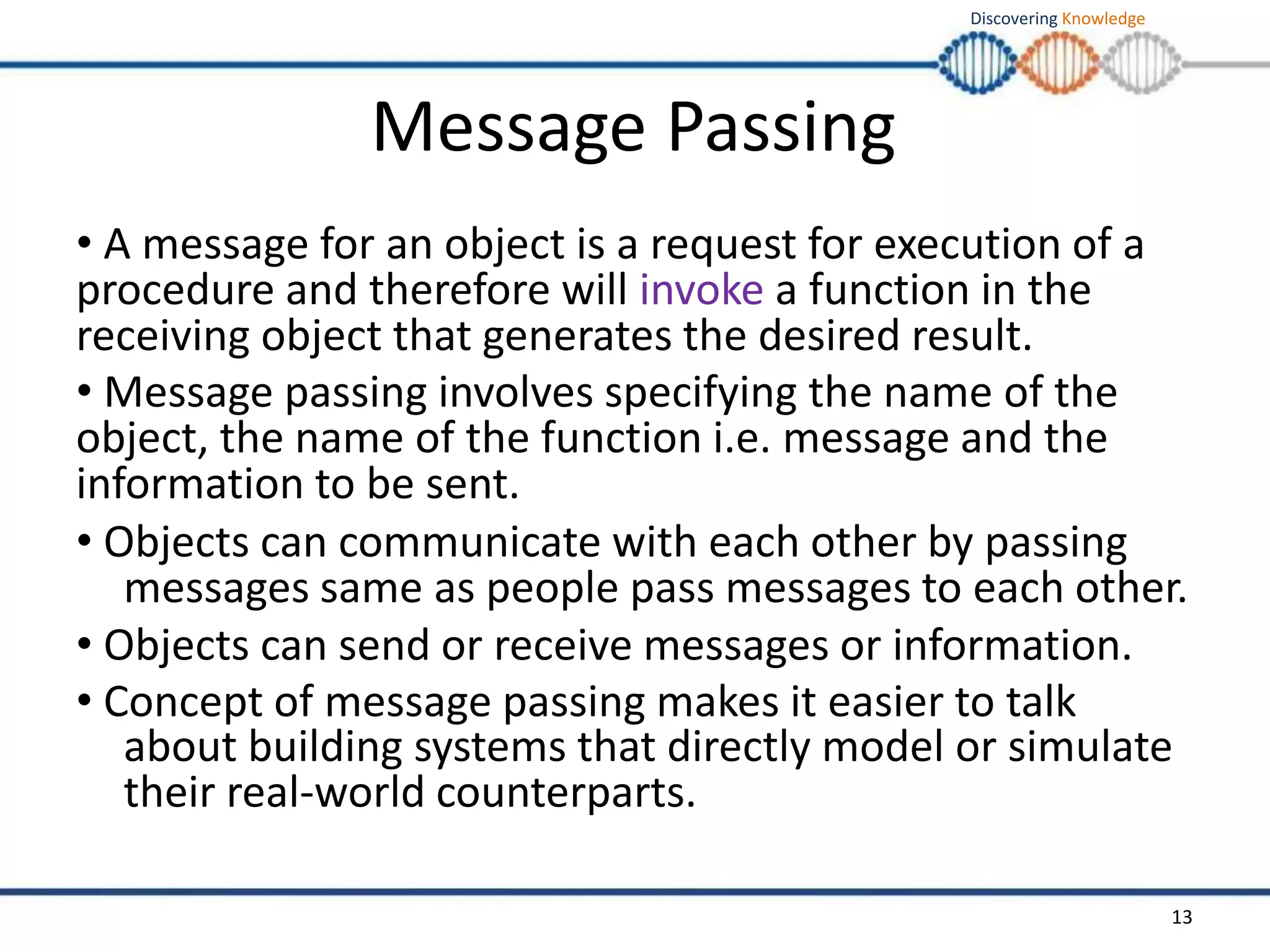 Discovering Knowledge

Message Passing

• A message for an object is a request for execution of a procedure and therefore will invoke a function in the receiving object that generates the desired result.

• Message passing involves specifying the name of the object, the name of the function i.e. message and the information to be sent.

• Objects can communicate with each other by passing messages same as people pass messages to each other.

• Objects can send or receive messages or information.

• Concept of message passing makes it easier to talk about building systems that directly model or simulate their real-world counterparts.

13